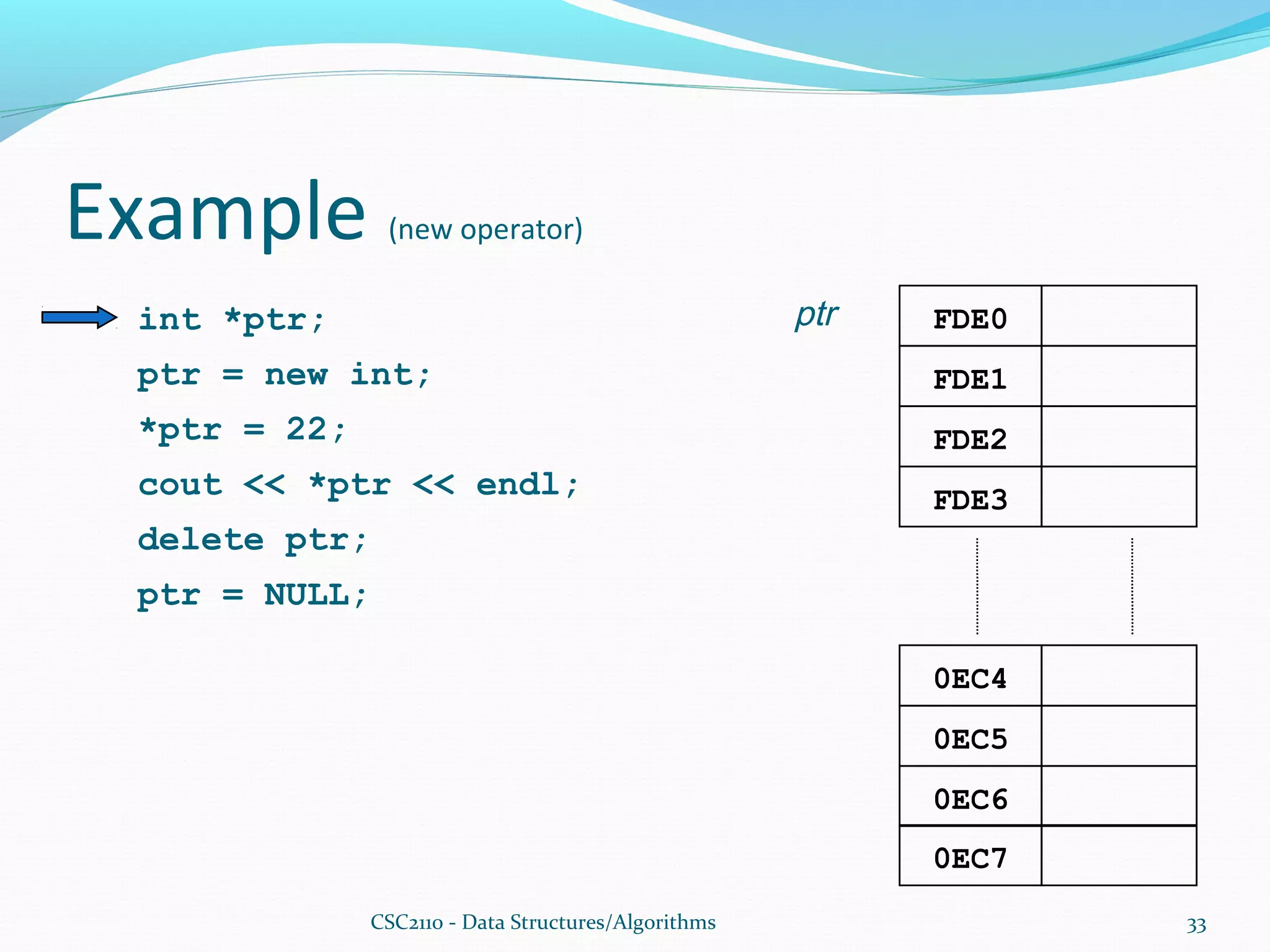 Example (new operator)

int *ptr;
ptr = new int;
*ptr = 22;
cout << *ptr << endl;
delete ptr;
ptr = NULL;

ptr

| FDE0 | |
|---|---|
| FDE1 | |
| FDE2 | |
| FDE3 | |

| 0EC4 | |
|---|---|
| 0EC5 | |
| 0EC6 | |
| 0EC7 | |

CSC2110 - Data Structures/Algorithms

33